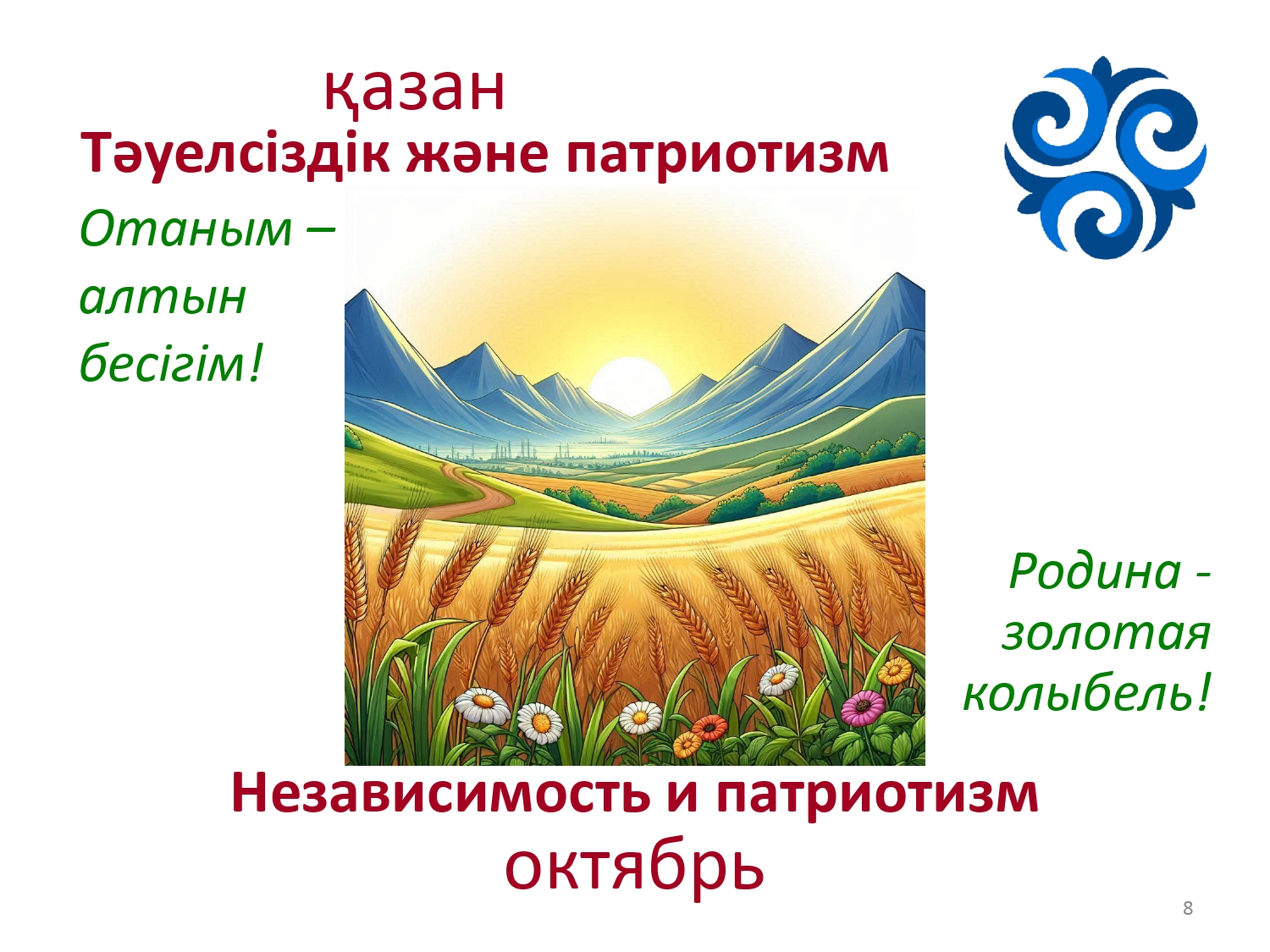 қазан
Тәуелсіздік және патриотизм

Отаным – алтын бесігім!

Родина - золотая колыбель!

Независимость и патриотизм
октябрь

8